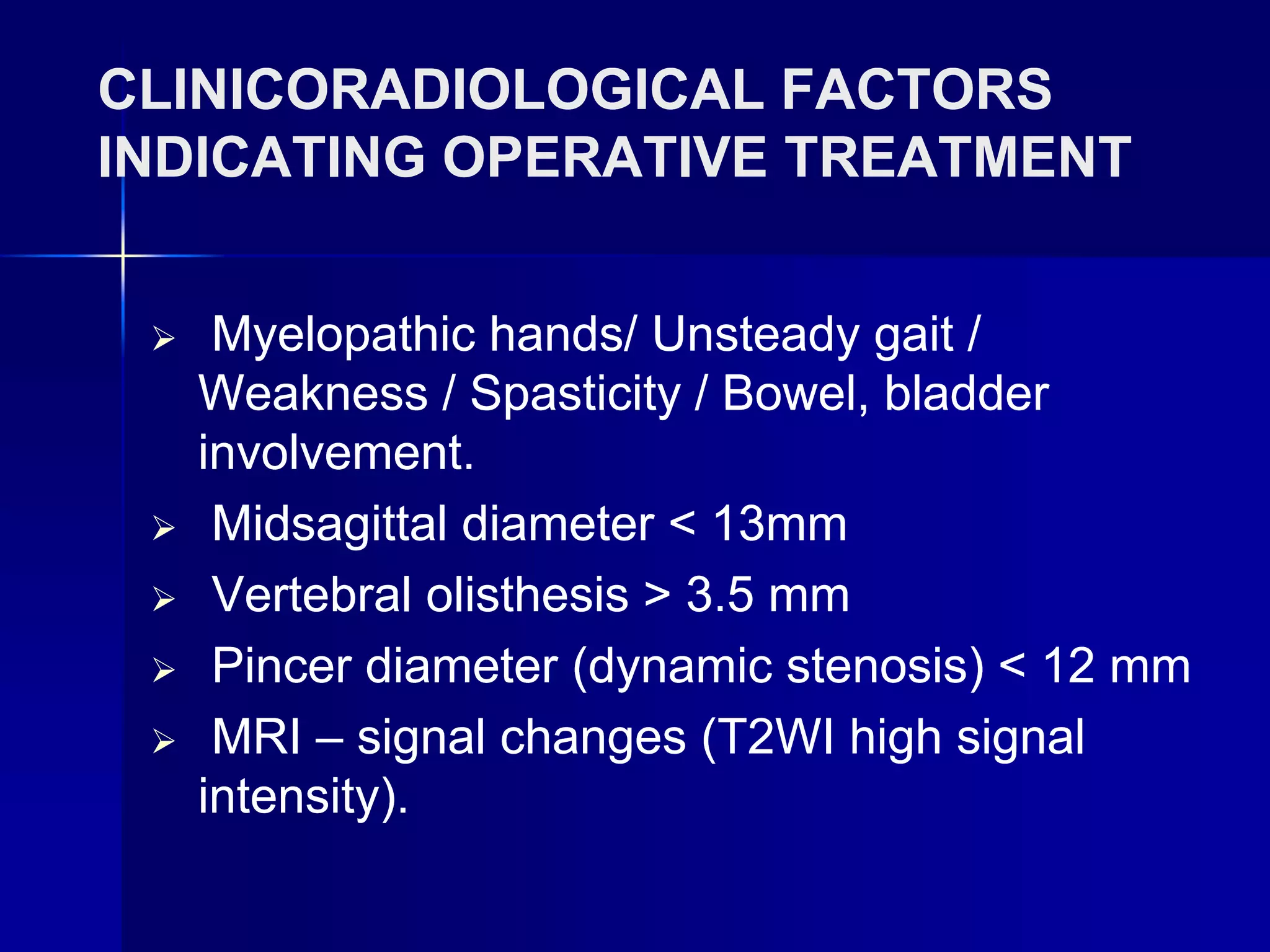 CLINICORADIOLOGICAL FACTORS INDICATING OPERATIVE TREATMENT

➢ Myelopathic hands/ Unsteady gait / Weakness / Spasticity / Bowel, bladder involvement.
➢ Midsagittal diameter < 13mm
➢ Vertebral olisthesis > 3.5 mm
➢ Pincer diameter (dynamic stenosis) < 12 mm
➢ MRI – signal changes (T2WI high signal intensity).